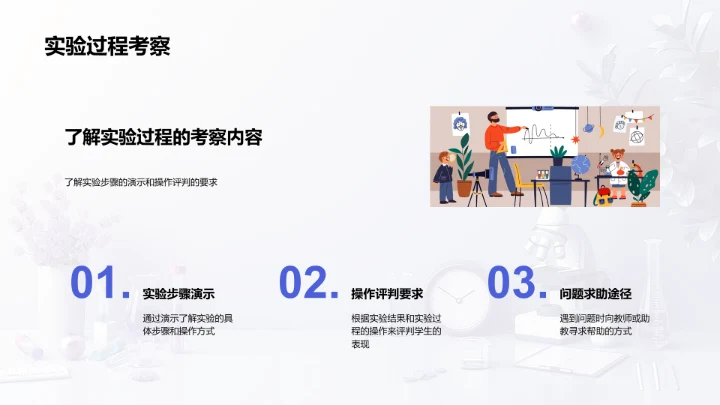 实验过程考察

了解实验过程的考察内容

了解实验步骤的演示和操作评判的要求

01. 实验步骤演示

通过演示了解实验的具体步骤和操作方式

02. 操作评判要求

根据实验结果和实验过程的操作来评判学生的表现

03. 问题求助途径

遇到问题时向教师或助教寻求帮助的方式